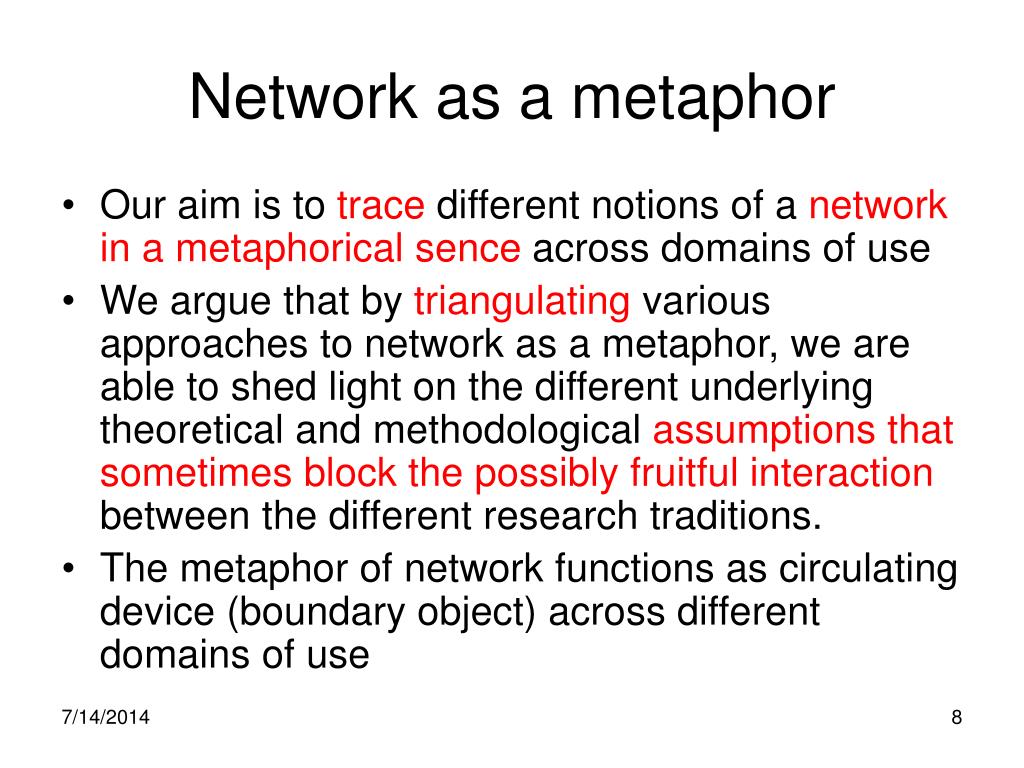 Network as a metaphor

• Our aim is to trace different notions of a network in a metaphorical sence across domains of use
• We argue that by triangulating various approaches to network as a metaphor, we are able to shed light on the different underlying theoretical and methodological assumptions that sometimes block the possibly fruitful interaction between the different research traditions.
• The metaphor of network functions as circulating device (boundary object) across different domains of use

7/14/2014

8